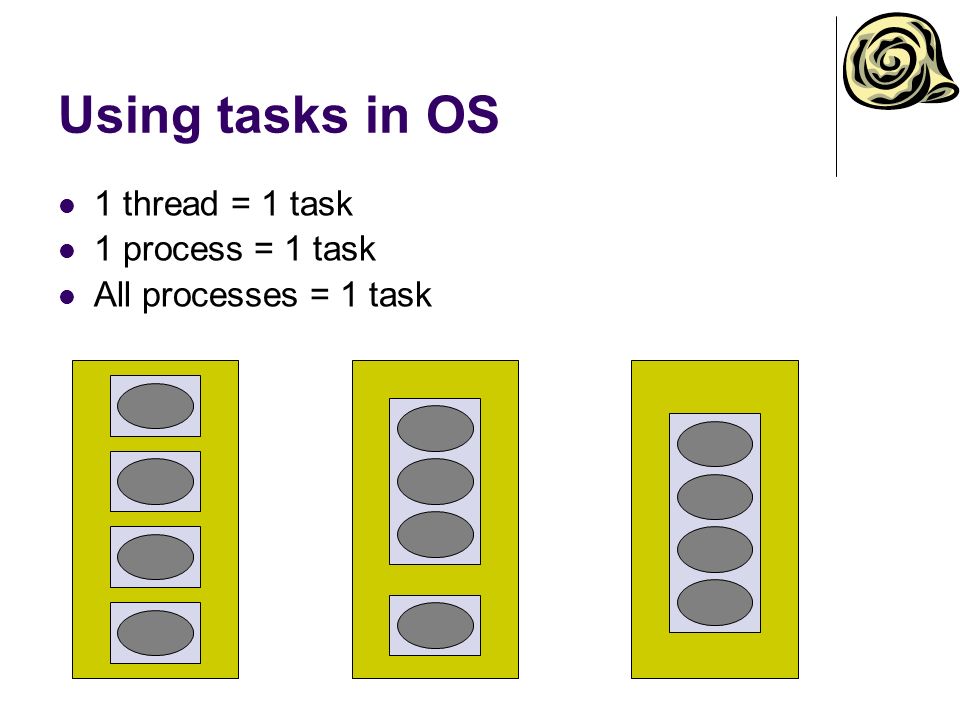 Using tasks in OS

- 1 thread = 1 task
- 1 process = 1 task
- All processes = 1 task